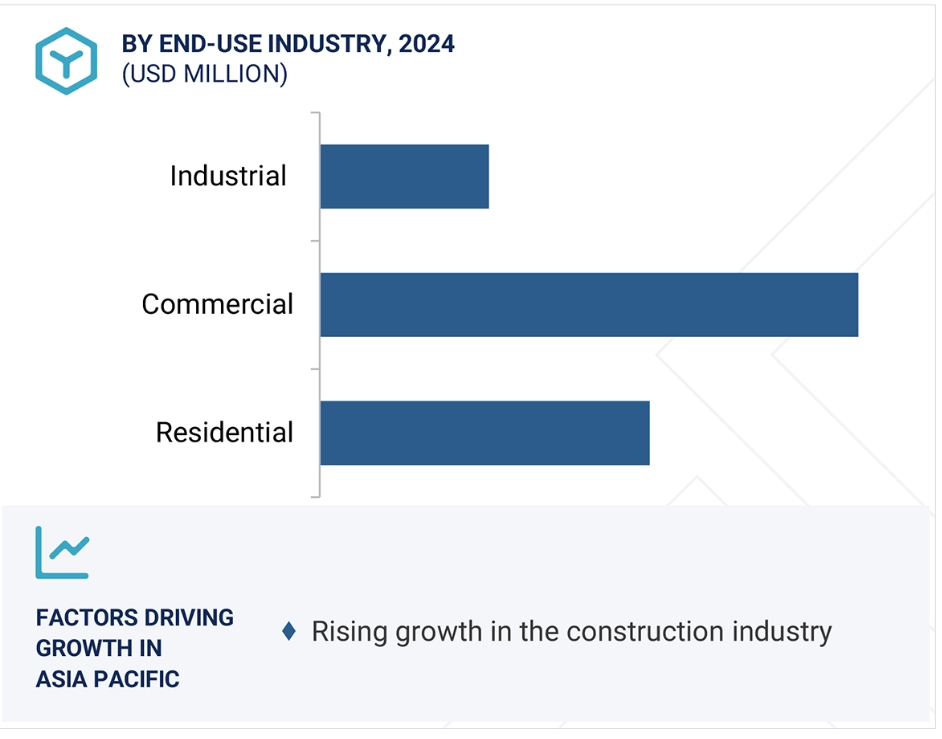 BY END-USE INDUSTRY, 2024
(USD MILLION)

Industrial

Commercial

Residential

FACTORS DRIVING GROWTH IN ASIA PACIFIC

♦ Rising growth in the construction industry